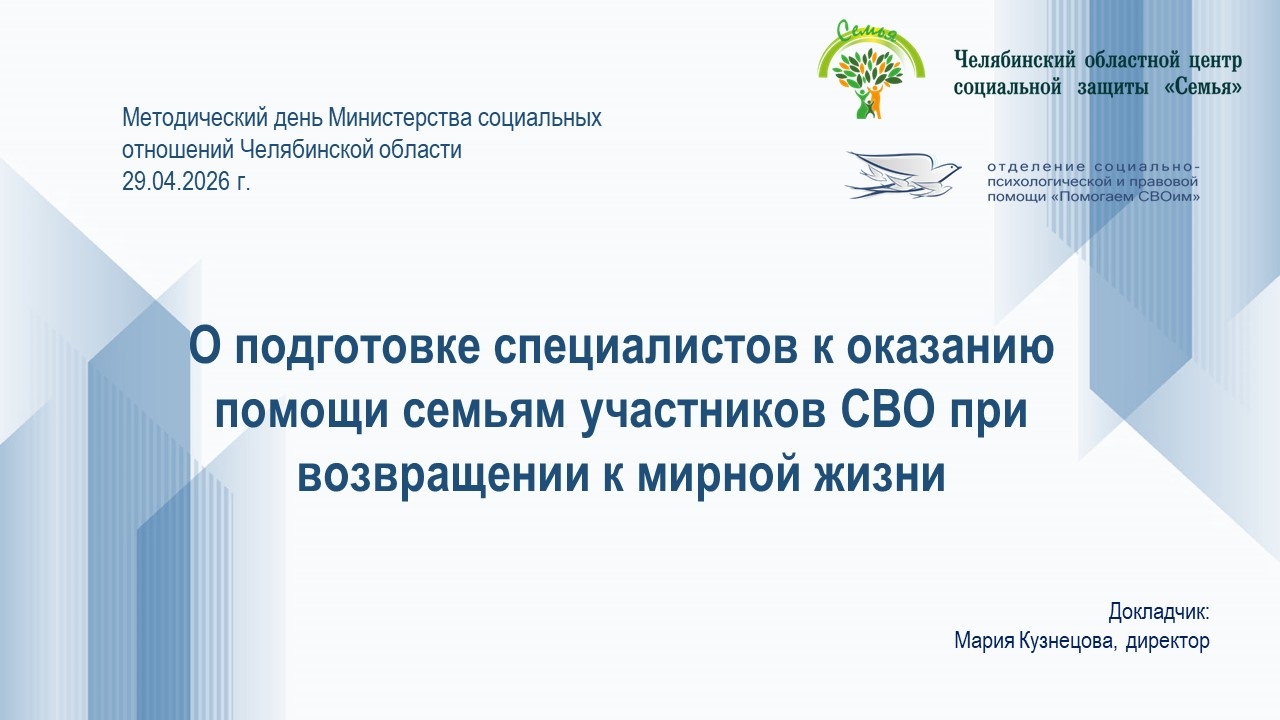 Семья

Челябинский областной центр социальной защиты «Семья»

Методический день Министерства социальных отношений Челябинской области
29.04.2026 г.

отделение социально-психологической и правовой помощи «Помогаем СВОим»

О подготовке специалистов к оказанию помощи семьям участников СВО при возвращении к мирной жизни

Докладчик:
Мария Кузнецова, директор